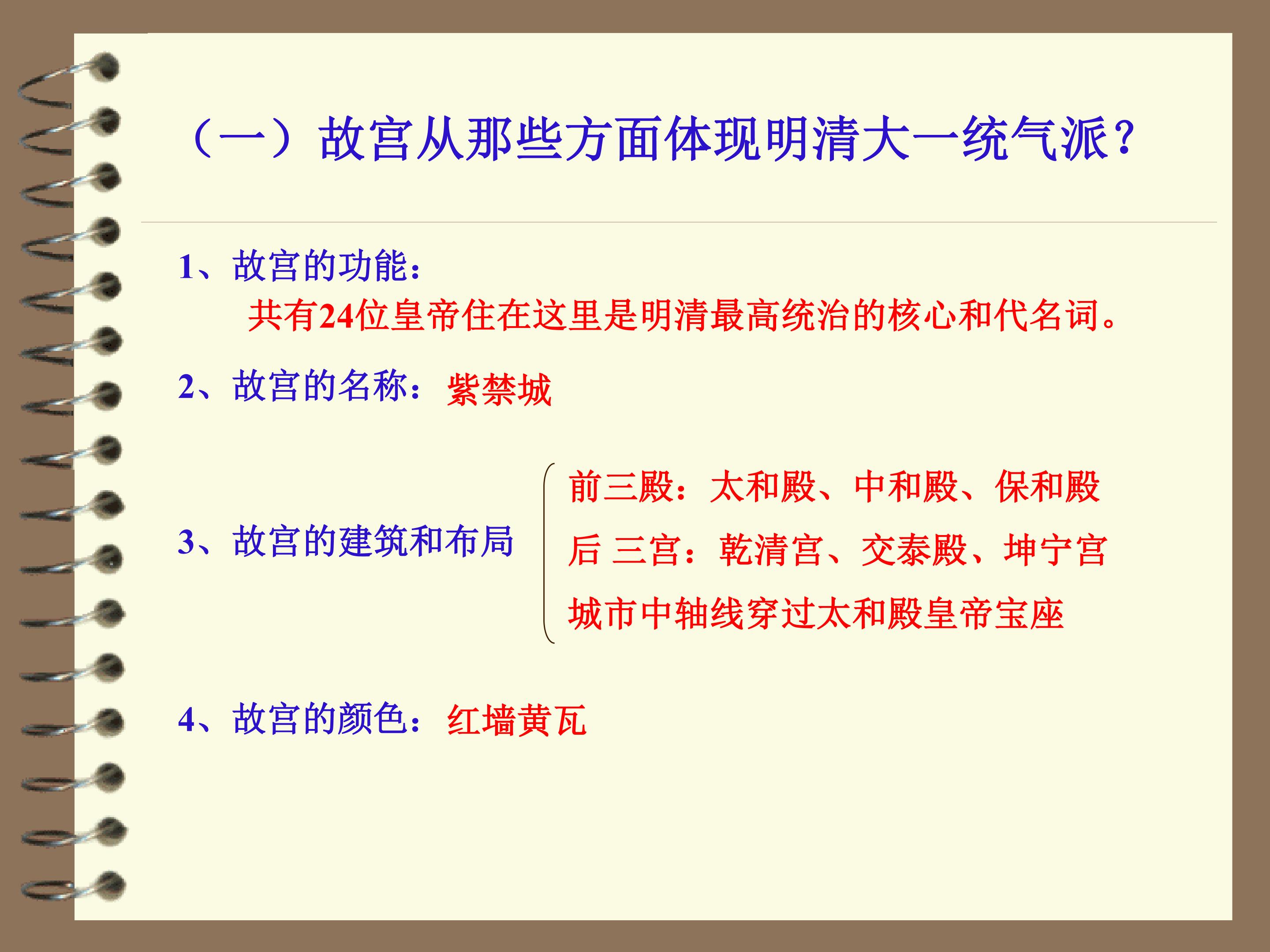 （一）故宫从那些方面体现明清大一统气派？

1、故宫的功能：

共有24位皇帝住在这里是明清最高统治的核心和代名词。

2、故宫的名称：紫禁城

3、故宫的建筑和布局

前三殿：太和殿、中和殿、保和殿

后 三宫：乾清宫、交泰殿、坤宁宫

城市中轴线穿过太和殿皇帝宝座

4、故宫的颜色：红墙黄瓦